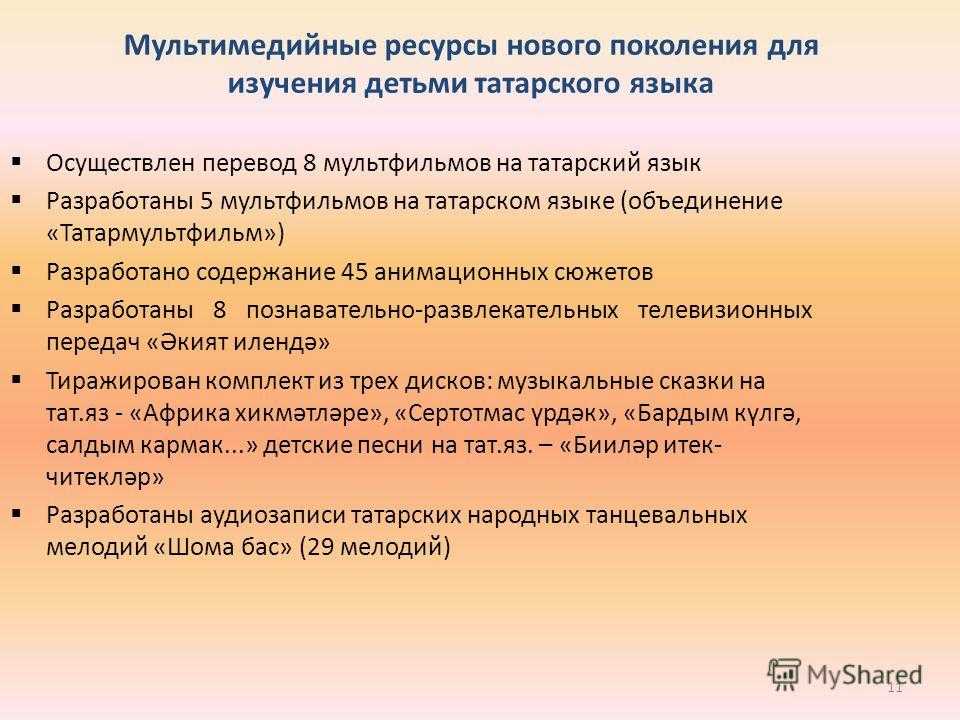 Мультимедийные ресурсы нового поколения для изучения детьми татарского языка

▪ Осуществлен перевод 8 мультфильмов на татарский язык
▪ Разработаны 5 мультфильмов на татарском языке (объединение «Татармультфильм»)
▪ Разработано содержание 45 анимационных сюжетов
▪ Разработаны 8 познавательно-развлекательных телевизионных передач «Әкият илендә»
▪ Тиражирован комплект из трех дисков: музыкальные сказки на тат.яз - «Африка хикмәтләре», «Сертотмас үрдәк», «Бардым күлгә, салдым кармак...» детские песни на тат.яз. – «Бииләр итек-читекләр»
▪ Разработаны аудиозаписи татарских народных танцевальных мелодий «Шома бас» (29 мелодий)

MyShared
11